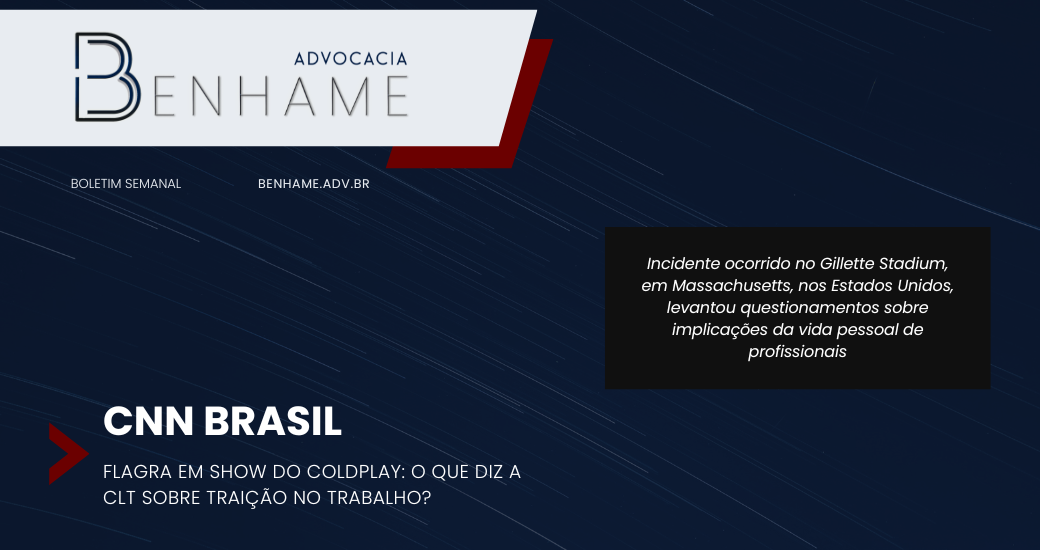 ADVOCACIA
BENHAME

BOLETIM SEMANAL

BENHAME.ADV.BR

Incidente ocorrido no Gillette Stadium, em Massachusetts, nos Estados Unidos, levantou questionamentos sobre implicações da vida pessoal de profissionais

CNN BRASIL

FLAGRA EM SHOW DO COLDPLAY: O QUE DIZ A CLT SOBRE TRAIÇÃO NO TRABALHO?